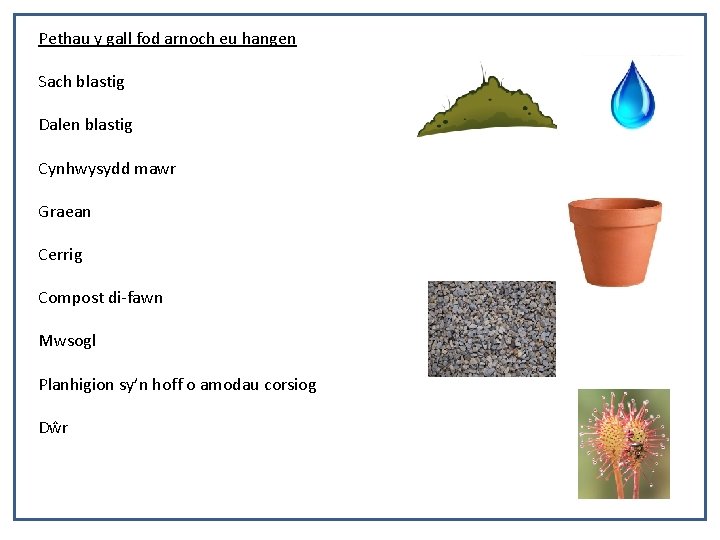 Pethau y gall fod arnoch eu hangen

Sach blastig

Dalen blastig

Cynhwysydd mawr

Graean

Cerrig

Compost di-fawn

Mwsogl

Planhigion sy'n hoff o amodau corsiog

Dŵr